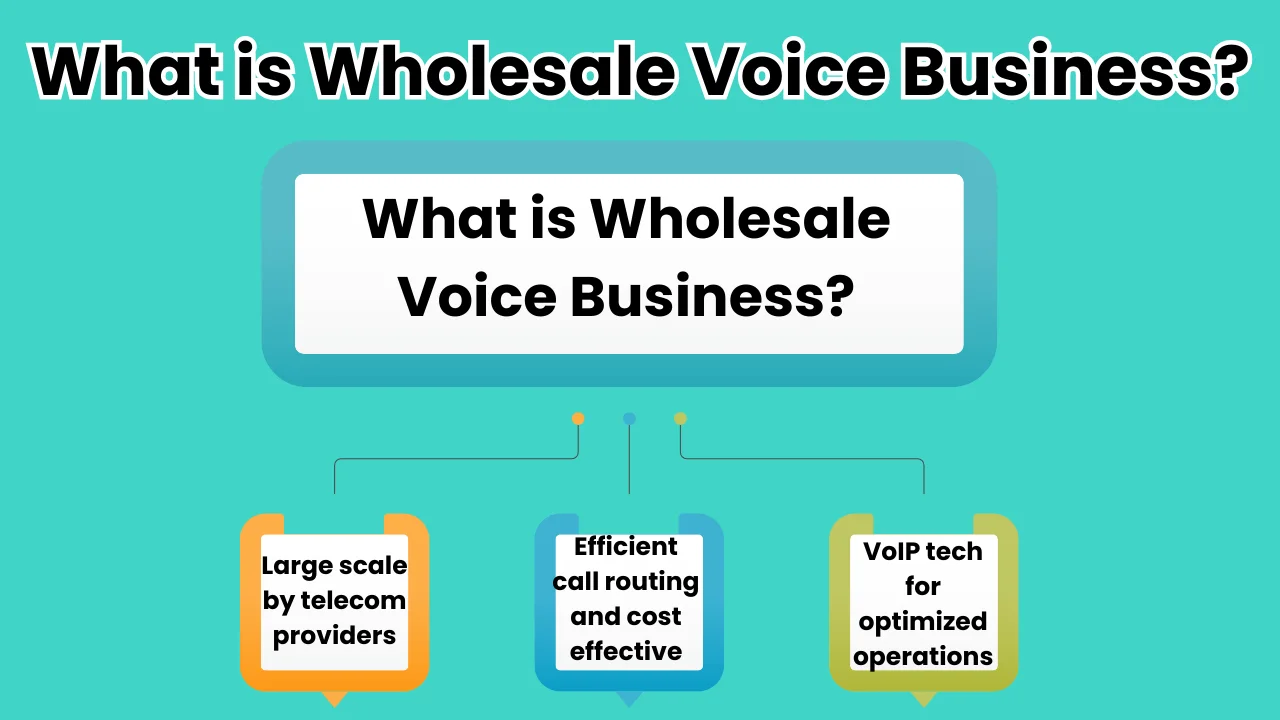 What is Wholesale Voice Business?

What is Wholesale Voice Business?

Large scale by telecom providers

Efficient call routing and cost effective

VoIP tech for optimized operations